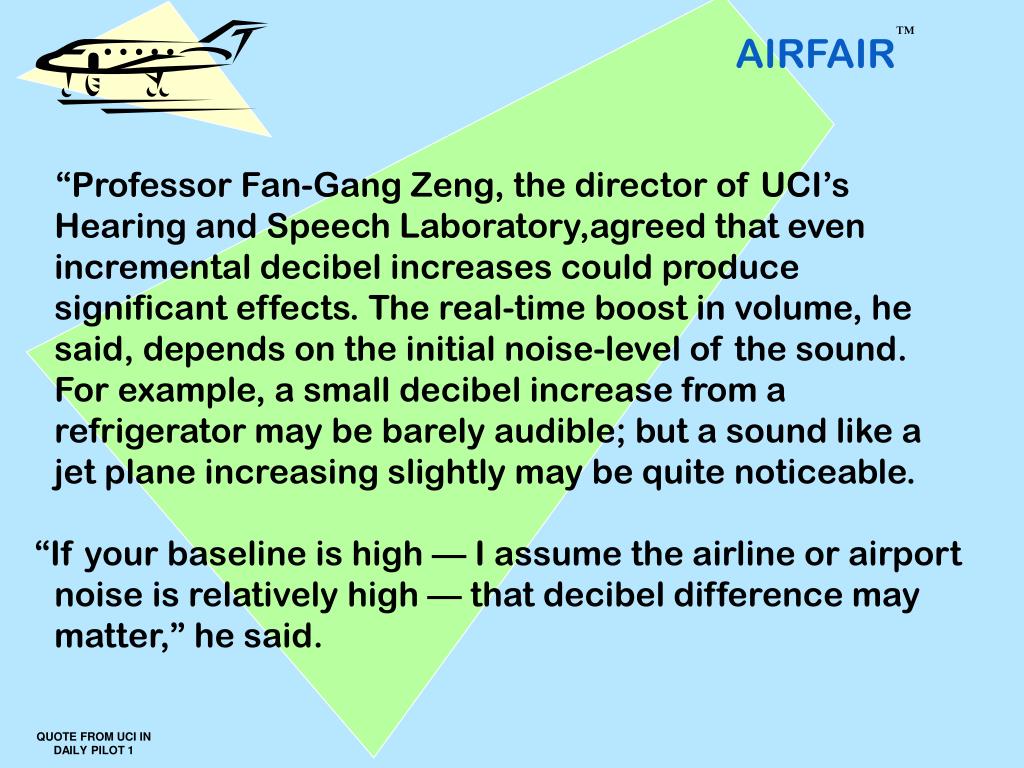 AIRFAIR™

“Professor Fan-Gang Zeng, the director of UCI’s Hearing and Speech Laboratory,agreed that even incremental decibel increases could produce significant effects. The real-time boost in volume, he said, depends on the initial noise-level of the sound. For example, a small decibel increase from a refrigerator may be barely audible; but a sound like a jet plane increasing slightly may be quite noticeable.

“If your baseline is high — I assume the airline or airport noise is relatively high — that decibel difference may matter,” he said.

QUOTE FROM UCI IN DAILY PILOT 1